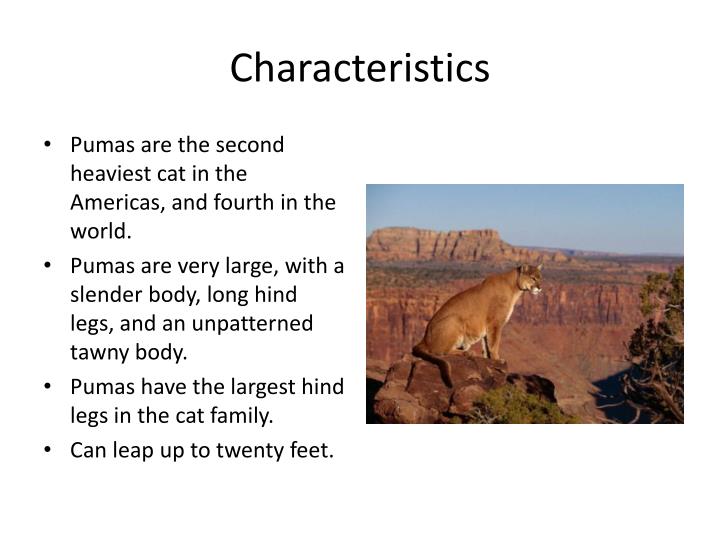 Characteristics

• Pumas are the second heaviest cat in the Americas, and fourth in the world.
• Pumas are very large, with a slender body, long hind legs, and an unpatterned tawny body.
• Pumas have the largest hind legs in the cat family.
• Can leap up to twenty feet.